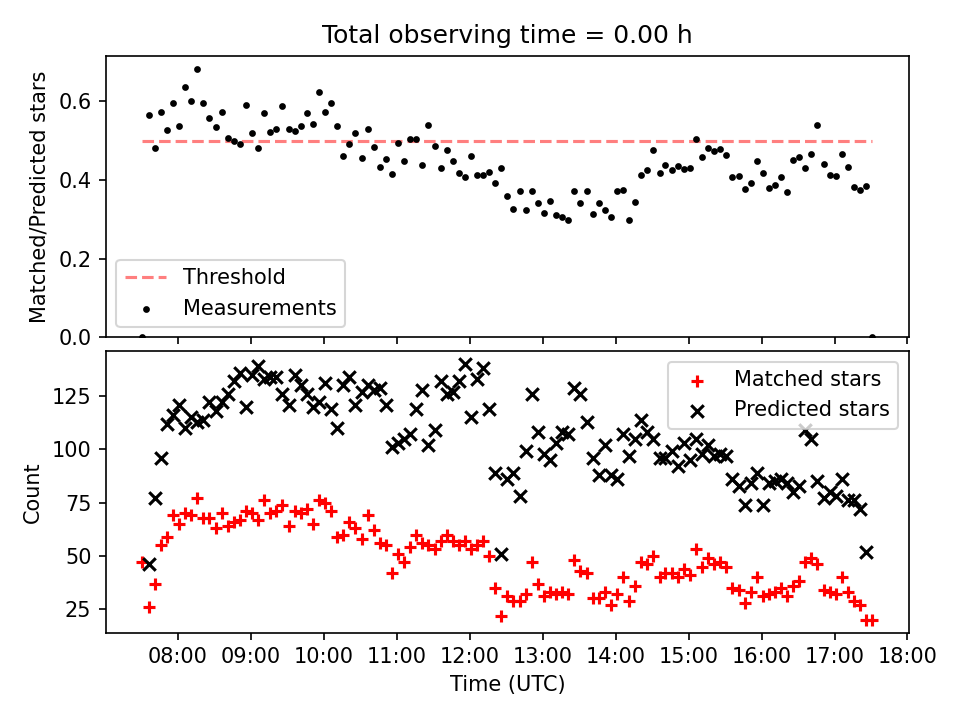 Total observing time = 0.00 h

Matched/Predicted stars

0.6
0.4
0.2
0.0

Threshold
Measurements

Count

125
100
75
50
25

Matched stars
Predicted stars

08:00 09:00 10:00 11:00 12:00 13:00 14:00 15:00 16:00 17:00 18:00

Time (UTC)